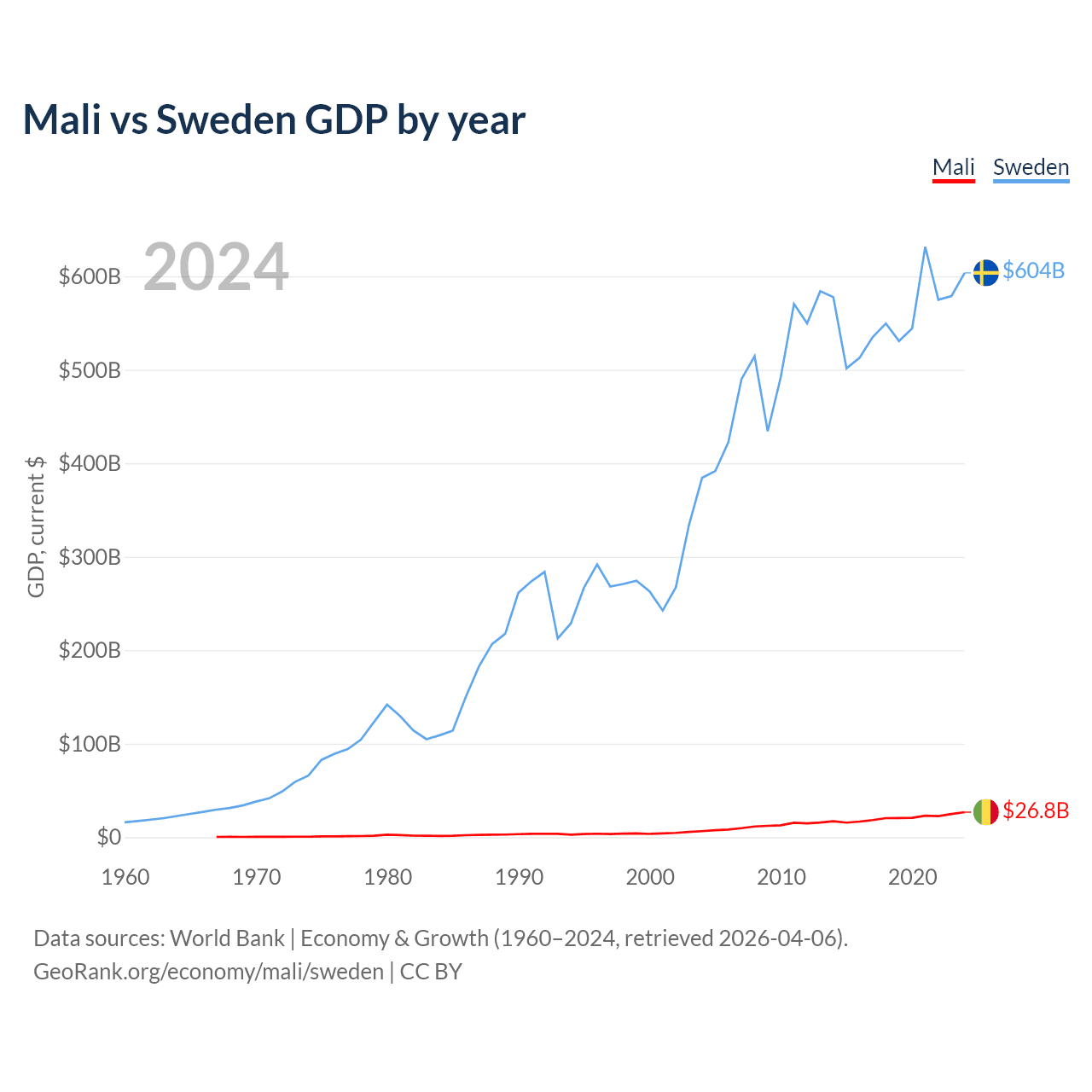 Mali vs Sweden GDP by year

Mali Sweden

2024

GDP, current $

$600B
$500B
$400B
$300B
$200B
$100B
$0

$604B
$26.8B

1960 1970 1980 1990 2000 2010 2020

Data sources: World Bank | Economy & Growth (1960–2024, retrieved 2026-04-06).
GeoRank.org/economy/mali/sweden | CC BY